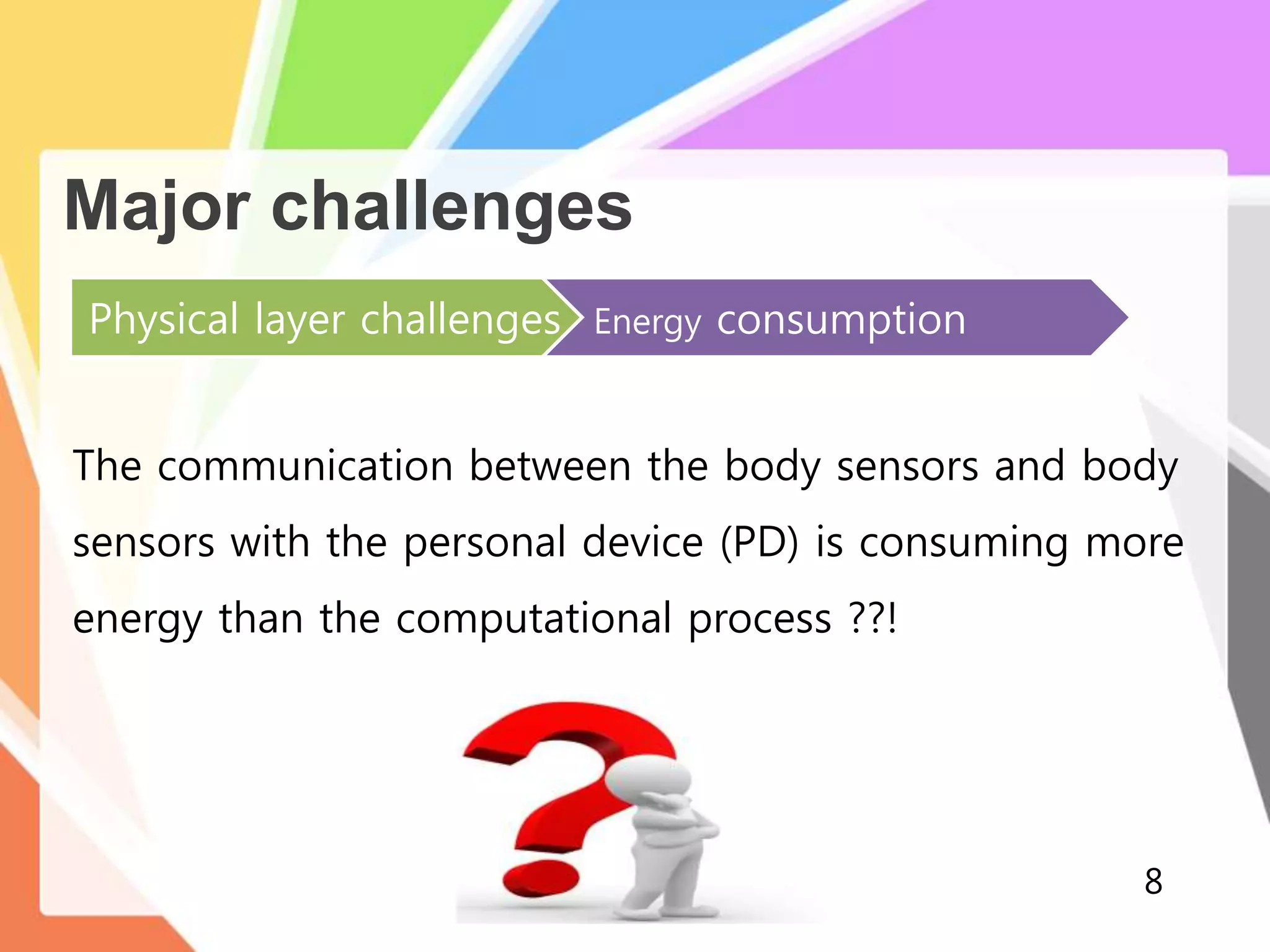 Major challenges

Physical layer challenges

Energy consumption

The communication between the body sensors and body sensors with the personal device (PD) is consuming more energy than the computational process ??!

8